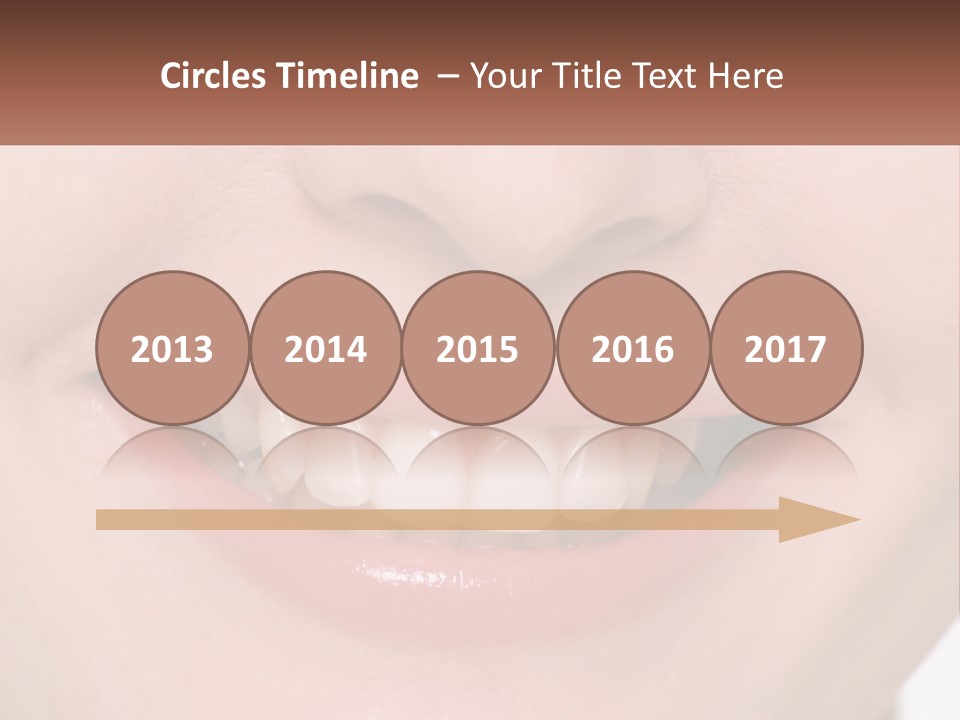 Circles Timeline – Your Title Text Here

2013

2014

2015

2016

2017